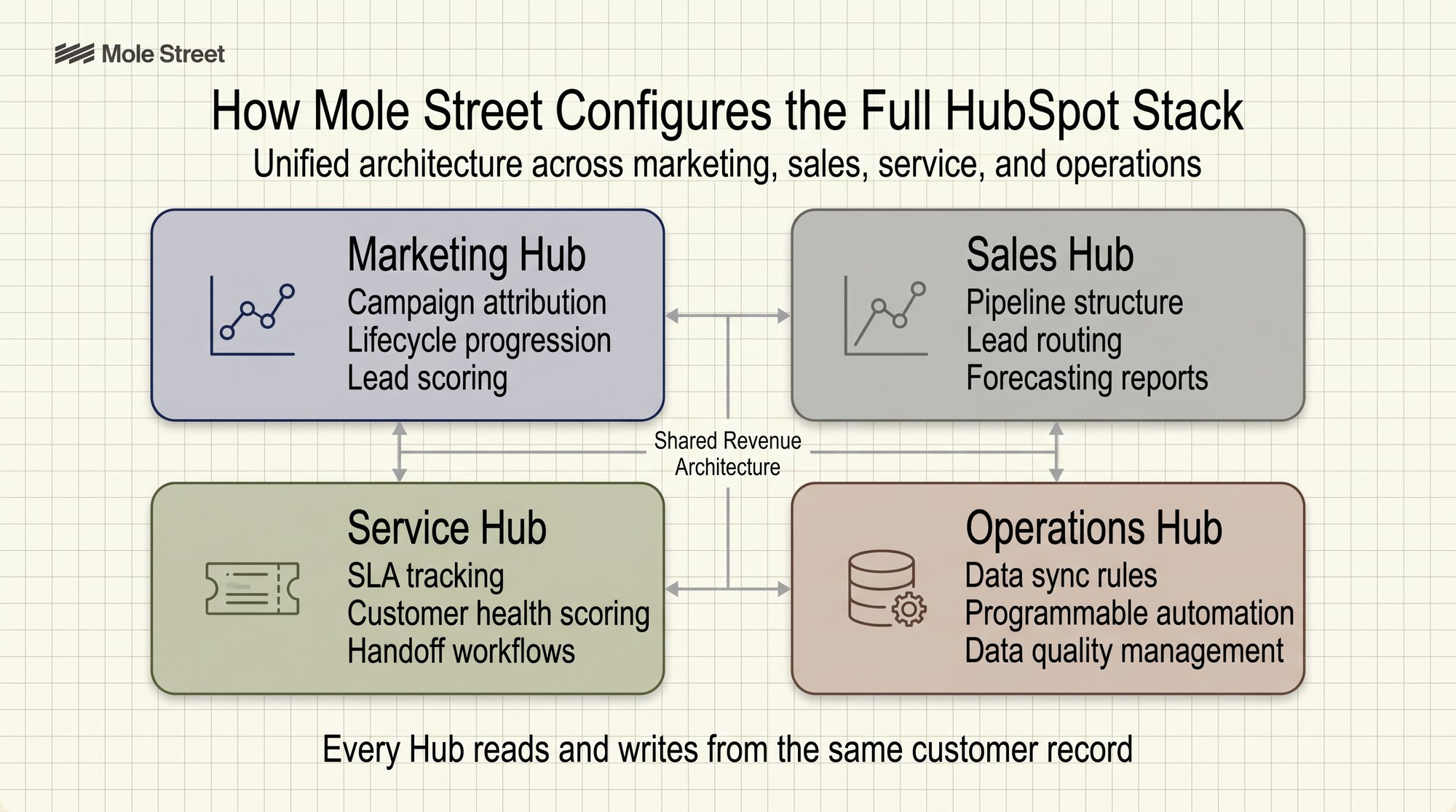 Mole Street

How Mole Street Configures the Full HubSpot Stack
Unified architecture across marketing, sales, service, and operations

Marketing Hub
Campaign attribution
Lifecycle progression
Lead scoring

Sales Hub
Pipeline structure
Lead routing
Forecasting reports

Shared Revenue Architecture

Service Hub
SLA tracking
Customer health scoring
Handoff workflows

Operations Hub
Data sync rules
Programmable automation
Data quality management

Every Hub reads and writes from the same customer record